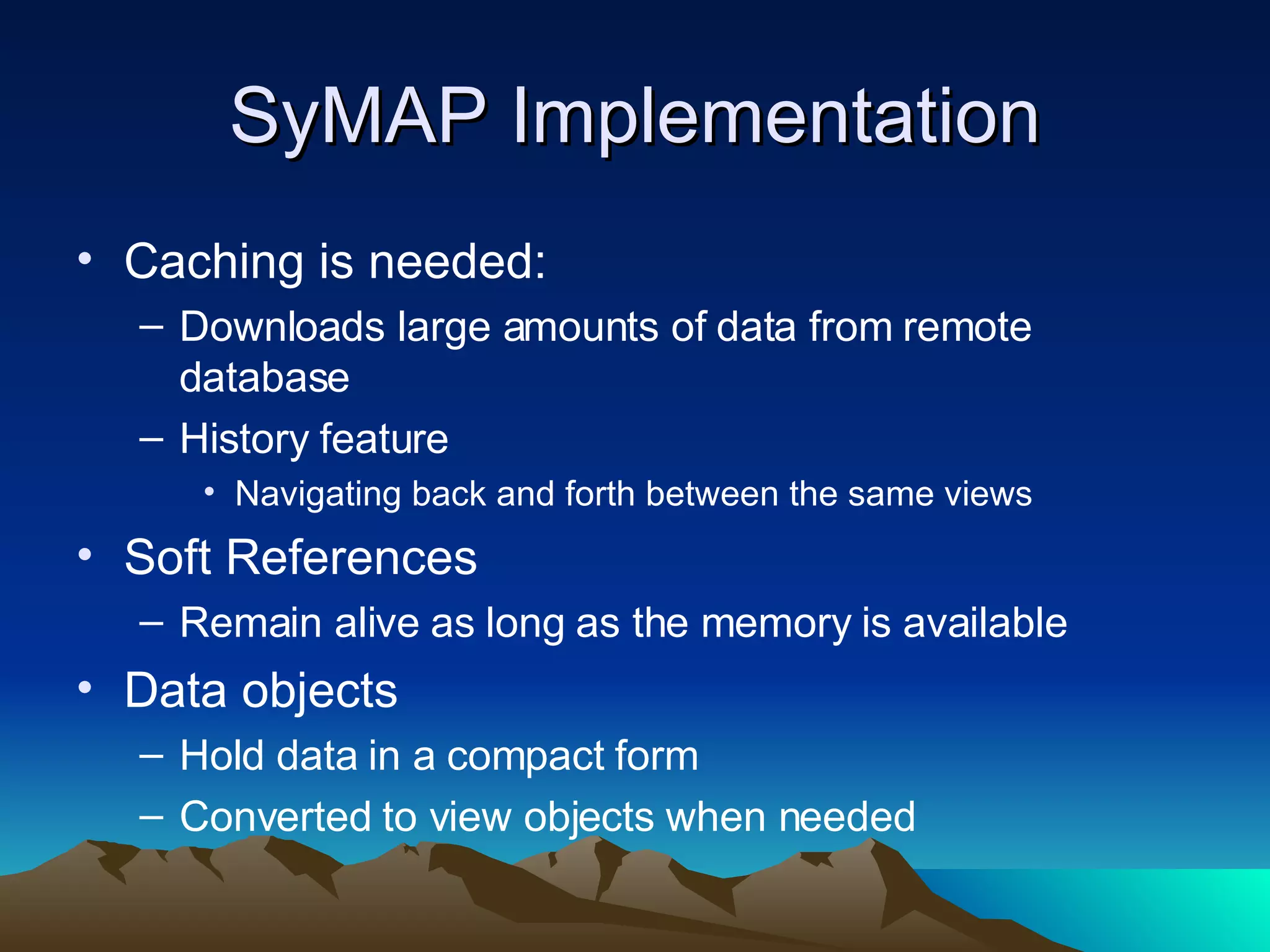 SyMAP Implementation

• Caching is needed:
  – Downloads large amounts of data from remote database
  – History feature
    • Navigating back and forth between the same views
• Soft References
  – Remain alive as long as the memory is available
• Data objects
  – Hold data in a compact form
  – Converted to view objects when needed